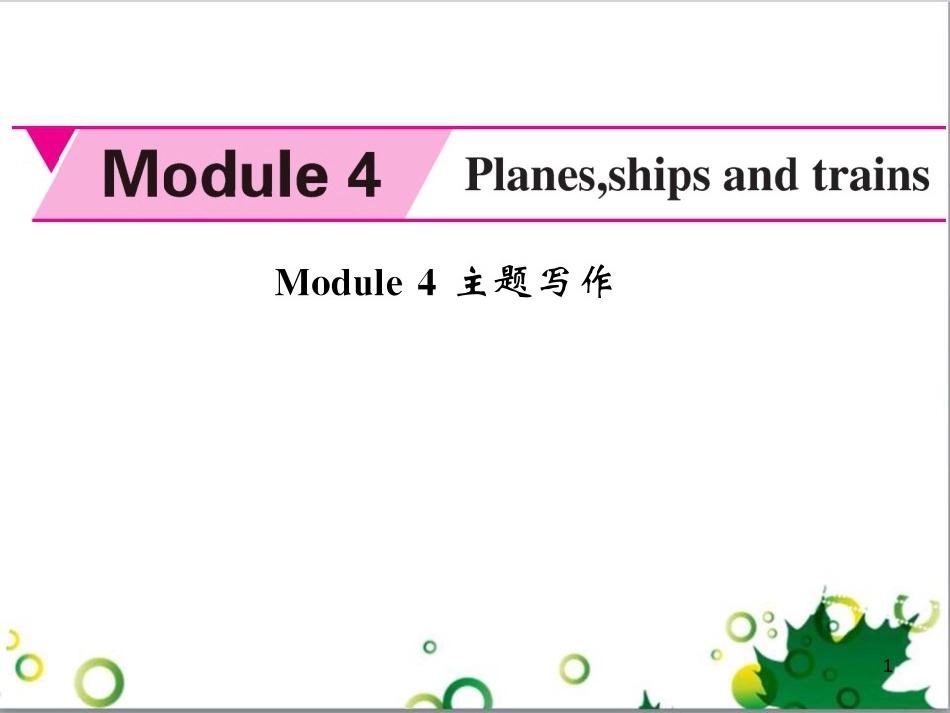 Module 4

Planes,ships and trains

Module 4 主题写作

1